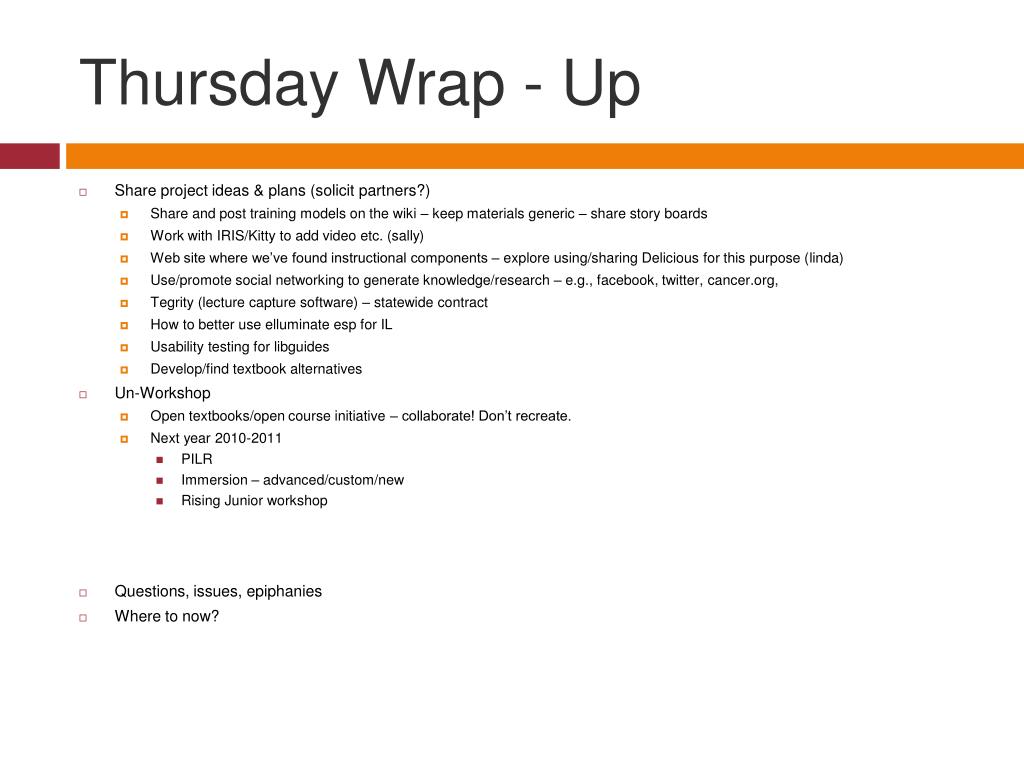 Thursday Wrap - Up

Share project ideas & plans (solicit partners?)
Share and post training models on the wiki – keep materials generic – share story boards
Work with IRIS/Kitty to add video etc. (sally)
Web site where we've found instructional components – explore using/sharing Delicious for this purpose (linda)
Use/promote social networking to generate knowledge/research – e.g., facebook, twitter, cancer.org,
Tegrity (lecture capture software) – statewide contract
How to better use elluminate esp for IL
Usability testing for libguides
Develop/find textbook alternatives
Un-Workshop
Open textbooks/open course initiative – collaborate! Don't recreate.
Next year 2010-2011
PILR
Immersion – advanced/custom/new
Rising Junior workshop

Questions, issues, epiphanies
Where to now?